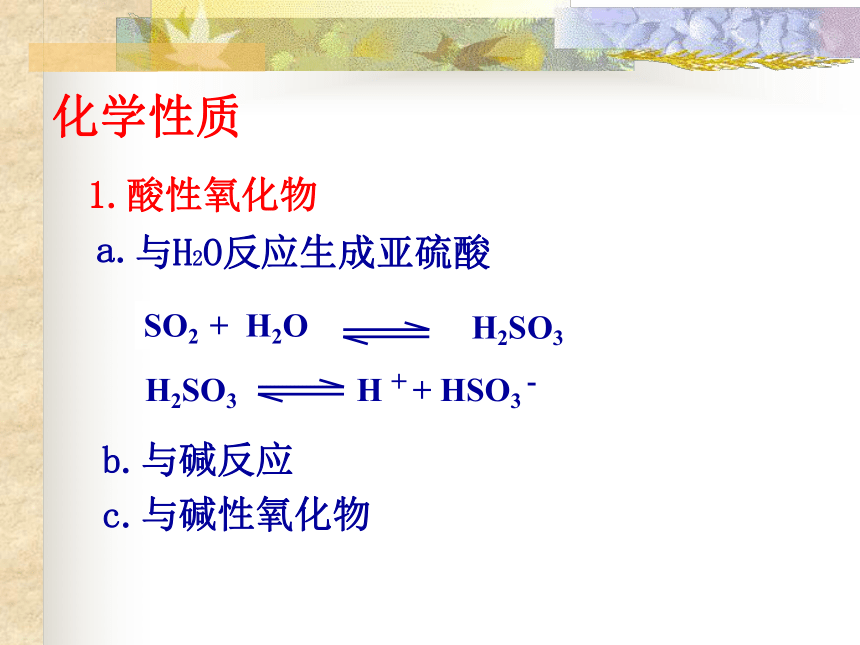 化学性质

1. 酸性氧化物

a. 与$H_2O$反应生成亚硫酸

$SO_2 + H_2O \rightleftharpoons H_2SO_3$

$H_2SO_3 \rightleftharpoons H^+ + HSO_3^-$

b. 与碱反应

c. 与碱性氧化物